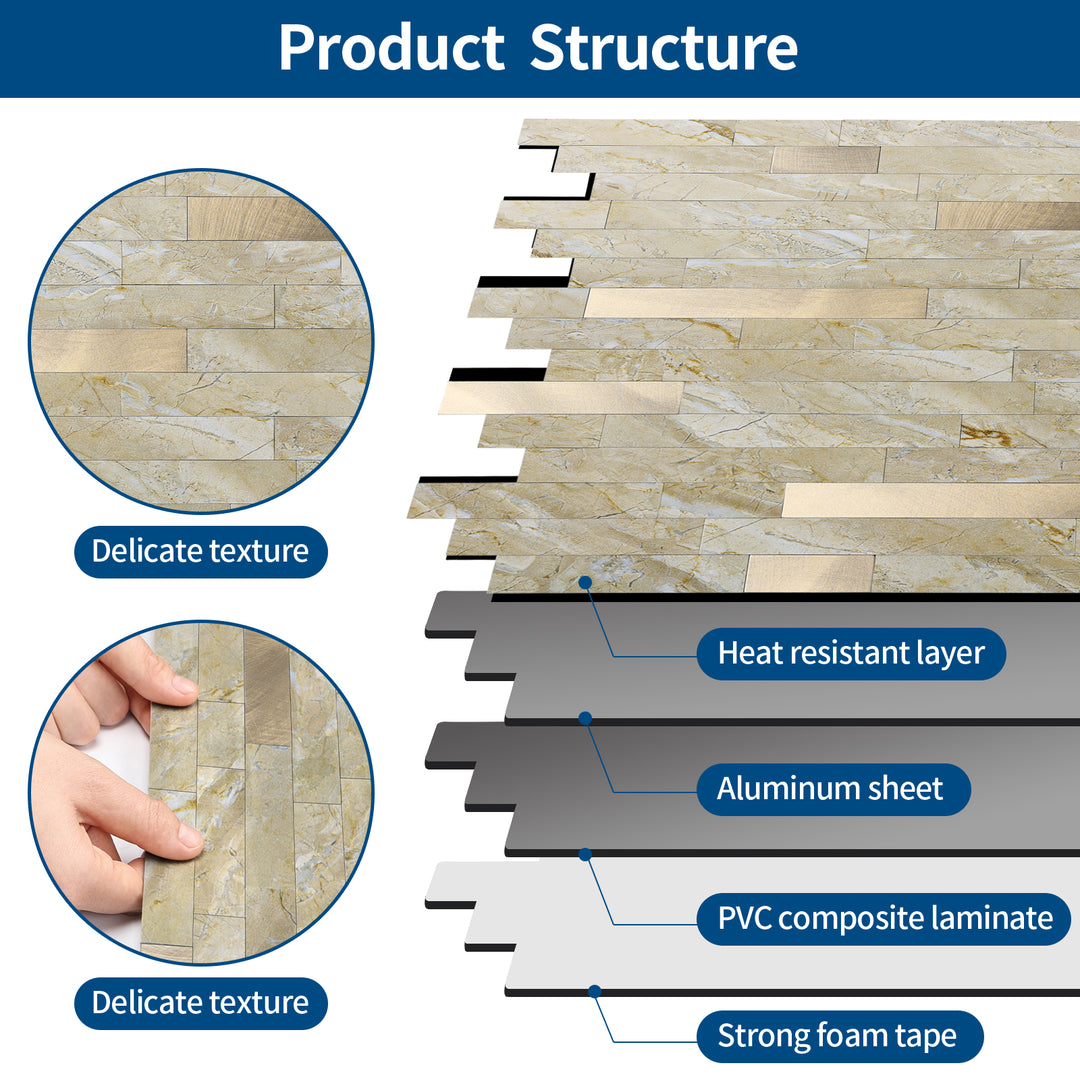 Product Structure

Delicate texture

Delicate texture

Heat resistant layer

Aluminum sheet

PVC composite laminate

Strong foam tape